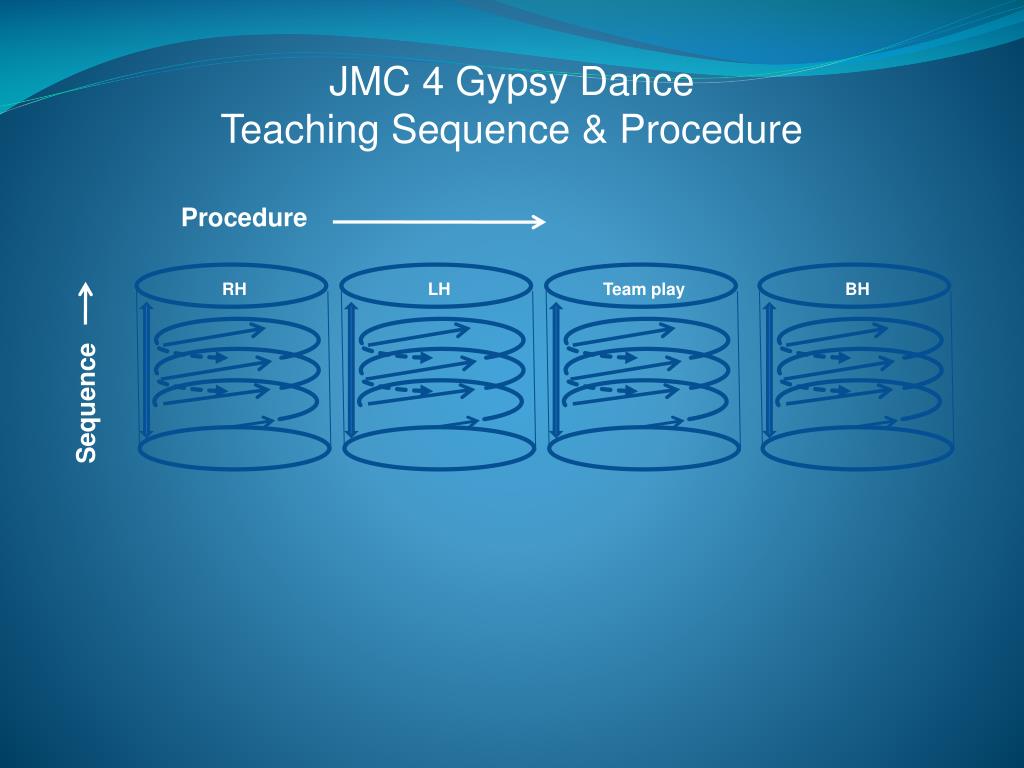 JMC 4 Gypsy Dance
Teaching Sequence & Procedure

Procedure

Sequence

RH

LH

Team play

BH